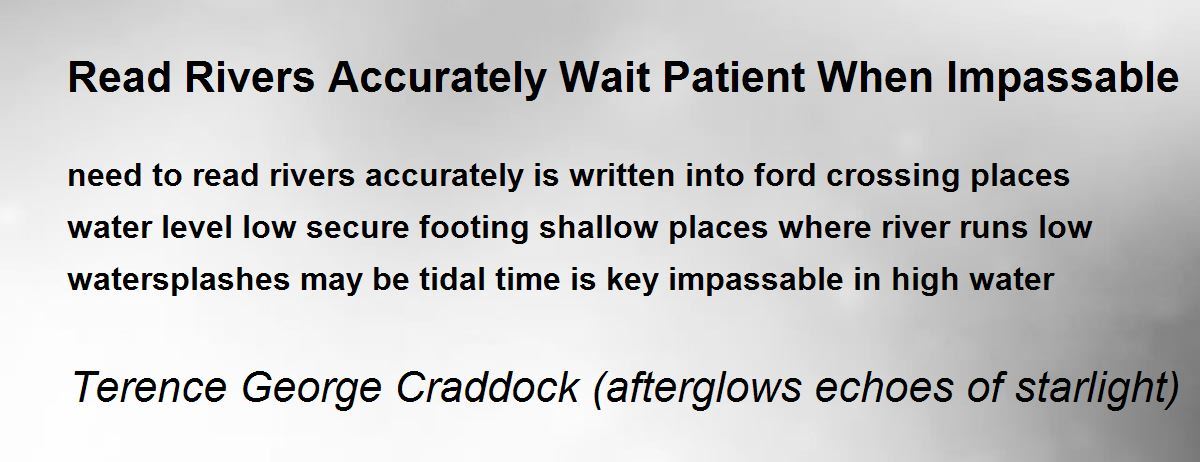 Read Rivers Accurately Wait Patient When Impassable

need to read rivers accurately is written into ford crossing places
water level low secure footing shallow places where river runs low
watersplashes may be tidal time is key impassable in high water

Terence George Craddock (afterglows echoes of starlight)